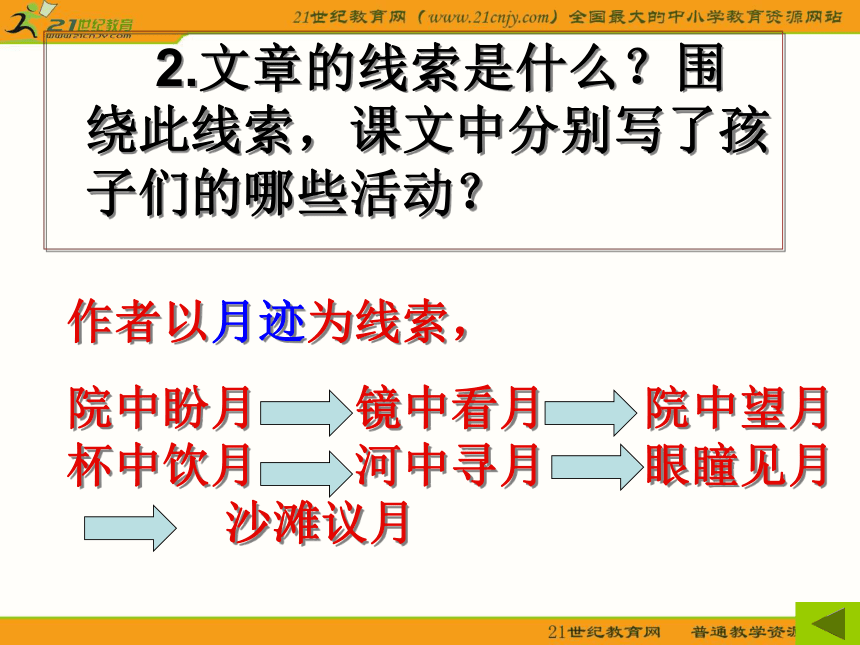 21世纪教育
www.21cnjy.com

21世纪教育网（www.21cnjy.com）全国最大的中小学教育资源网站

2.文章的线索是什么？围绕此线索，课文中分别写了孩子们的哪些活动？

作者以月迹为线索，

院中盼月 镜中看月 院中望月
杯中饮月 河中寻月 眼瞳见月
沙滩议月

21世纪教育网 普通教学资源